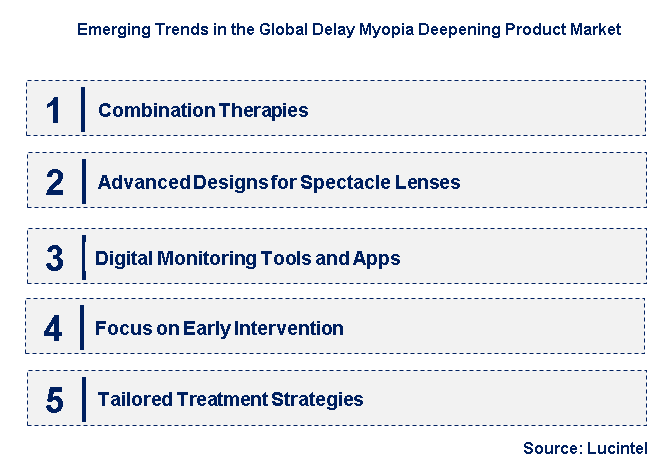 Emerging Trends in the Global Delay Myopia Deepening Product Market

1 Combination Therapies

2 Advanced Designs for Spectacle Lenses

3 Digital Monitoring Tools and Apps

4 Focus on Early Intervention

5 Tailored Treatment Strategies

Source: Lucintel